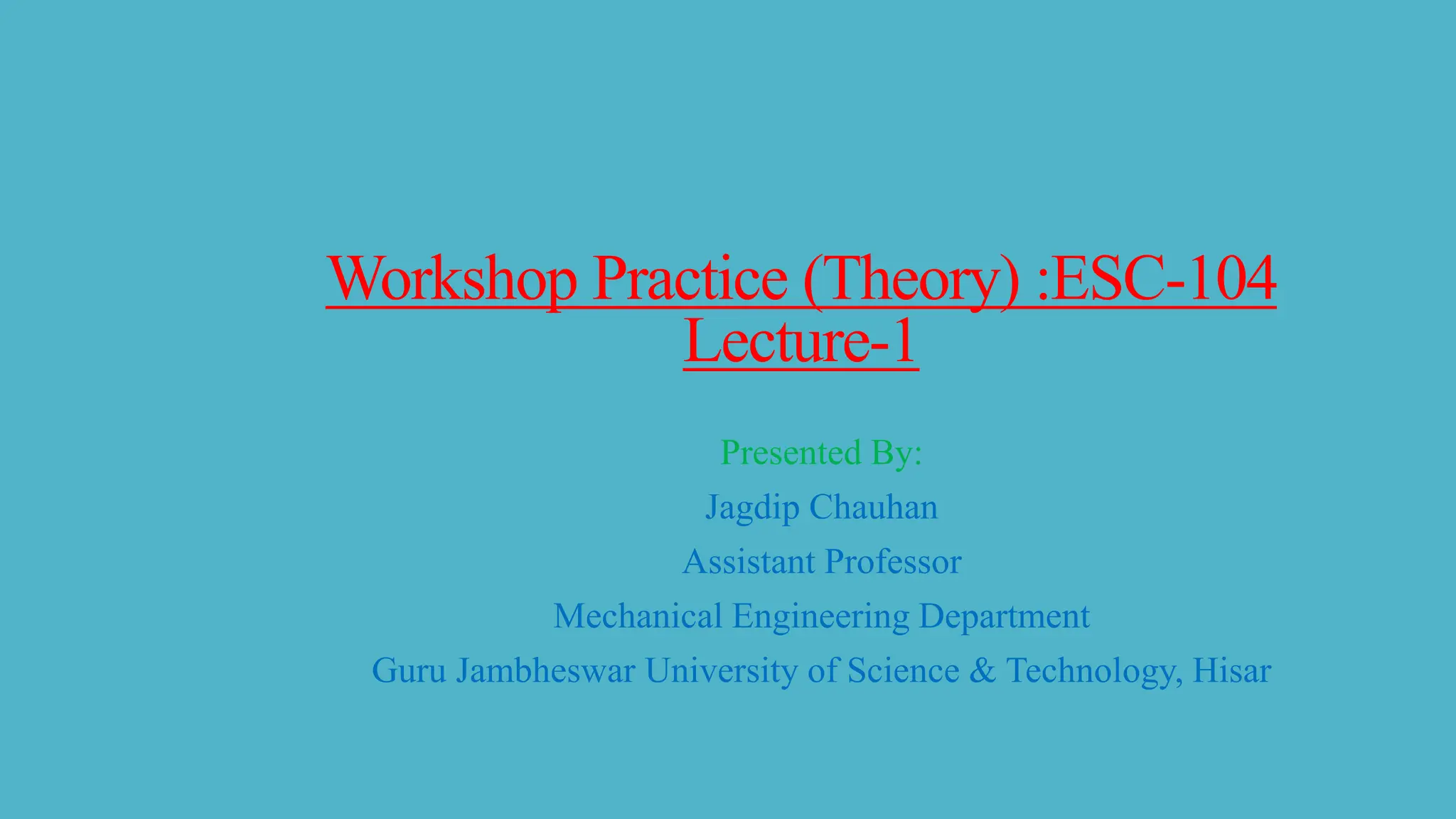 Workshop Practice (Theory) :ESC-104
Lecture-1

Presented By:
Jagdip Chauhan
Assistant Professor
Mechanical Engineering Department
Guru Jambheswar University of Science & Technology, Hisar